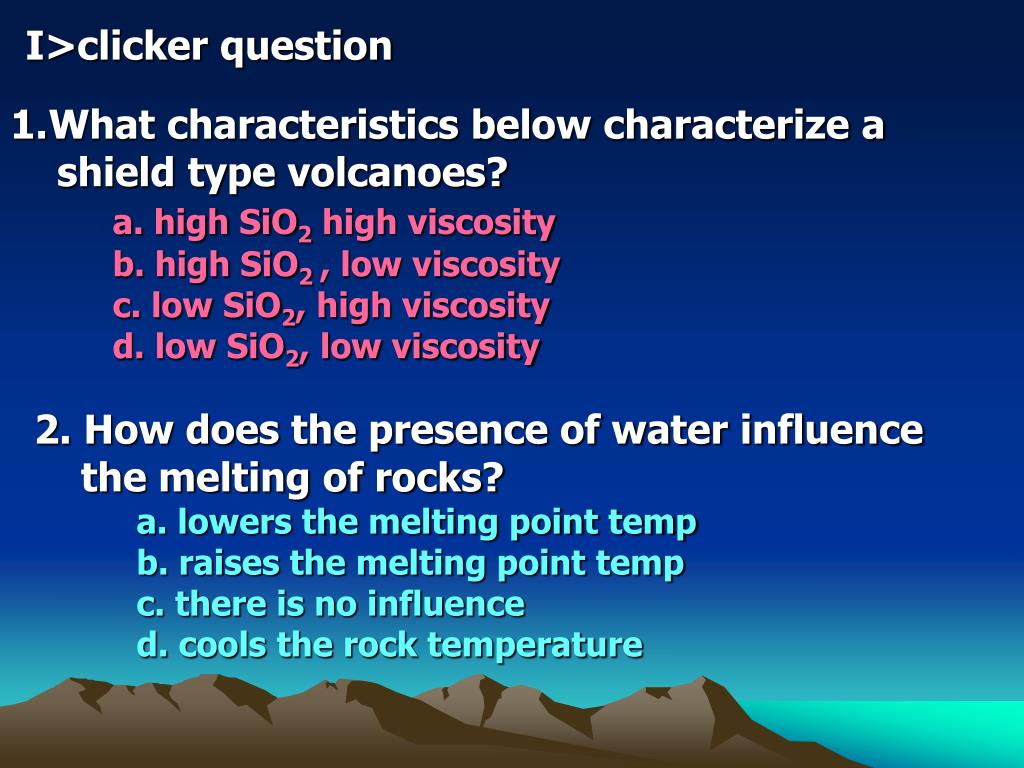 I>clicker question

1.What characteristics below characterize a shield type volcanoes?
a. high $SiO_2$ high viscosity
b. high $SiO_2$ , low viscosity
c. low $SiO_2$, high viscosity
d. low $SiO_2$, low viscosity

2. How does the presence of water influence the melting of rocks?
a. lowers the melting point temp
b. raises the melting point temp
c. there is no influence
d. cools the rock temperature